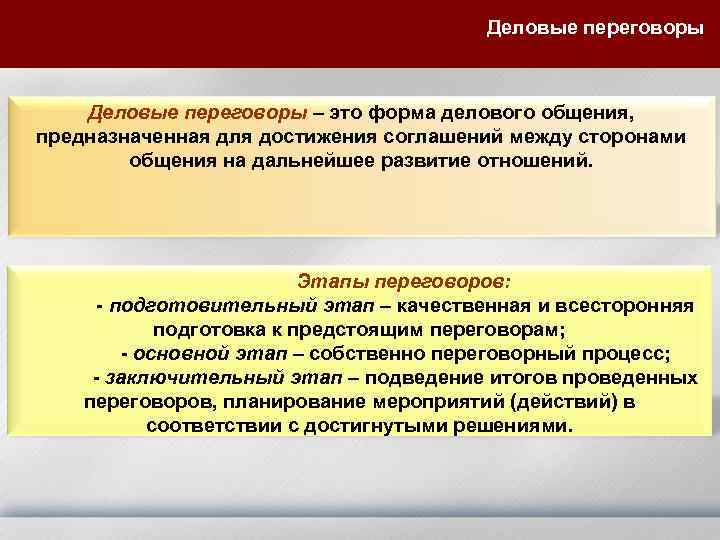 Деловые переговоры

Деловые переговоры – это форма делового общения, предназначенная для достижения соглашений между сторонами общения на дальнейшее развитие отношений.

Этапы переговоров:
- подготовительный этап – качественная и всесторонняя подготовка к предстоящим переговорам;
- основной этап – собственно переговорный процесс;
- заключительный этап – подведение итогов проведенных переговоров, планирование мероприятий (действий) в соответствии с достигнутыми решениями.